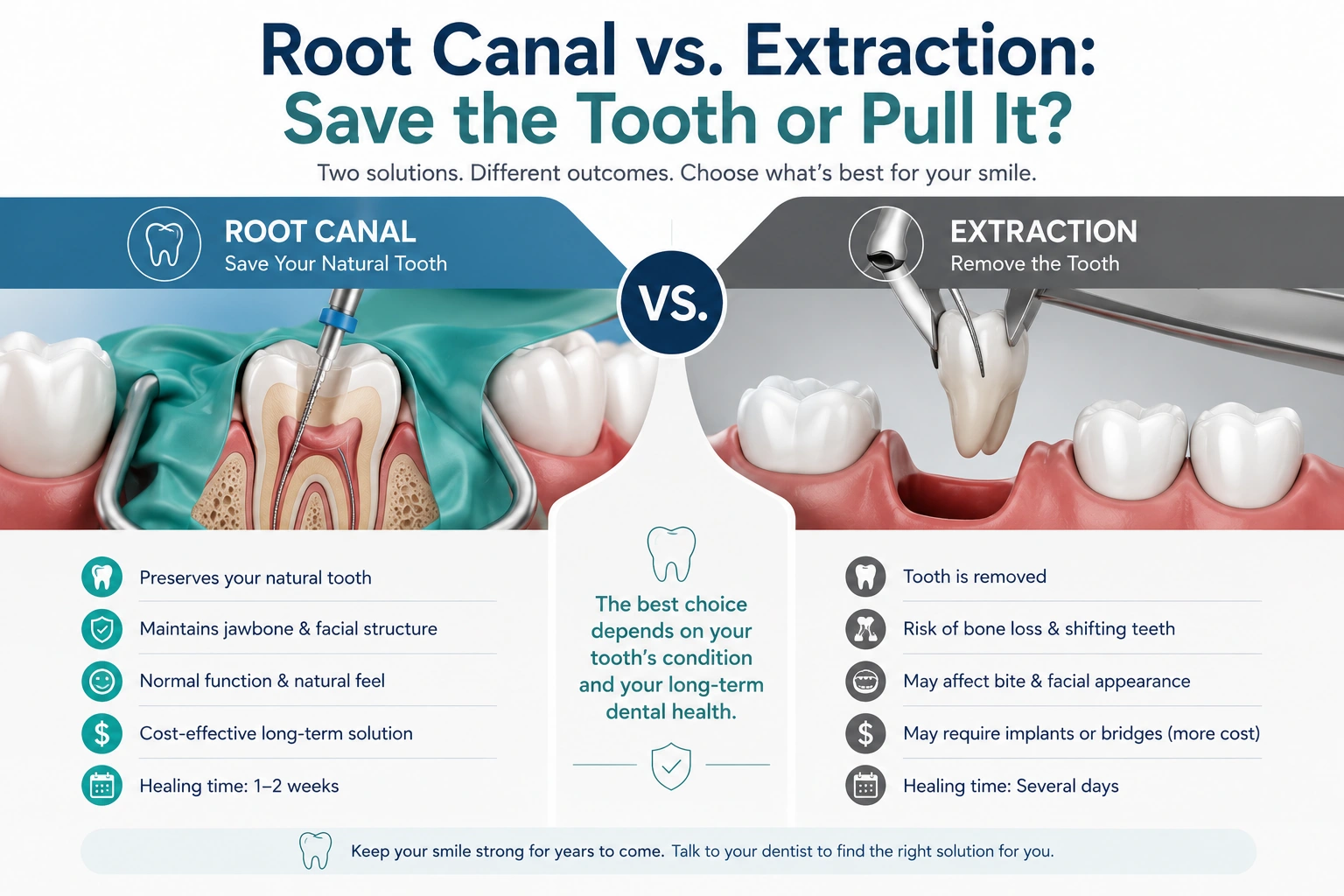 Root Canal vs. Extraction:
Save the Tooth or Pull It?

Two solutions. Different outcomes. Choose what's best for your smile.

ROOT CANAL
Save Your Natural Tooth

VS.

EXTRACTION
Remove the Tooth

Preserves your natural tooth
Maintains jawbone & facial structure
Normal function & natural feel
Cost-effective long-term solution
Healing time: 1–2 weeks

The best choice depends on your tooth's condition and your long-term dental health.

Tooth is removed
Risk of bone loss & shifting teeth
May affect bite & facial appearance
May require implants or bridges (more cost)
Healing time: Several days

Keep your smile strong for years to come. Talk to your dentist to find the right solution for you.